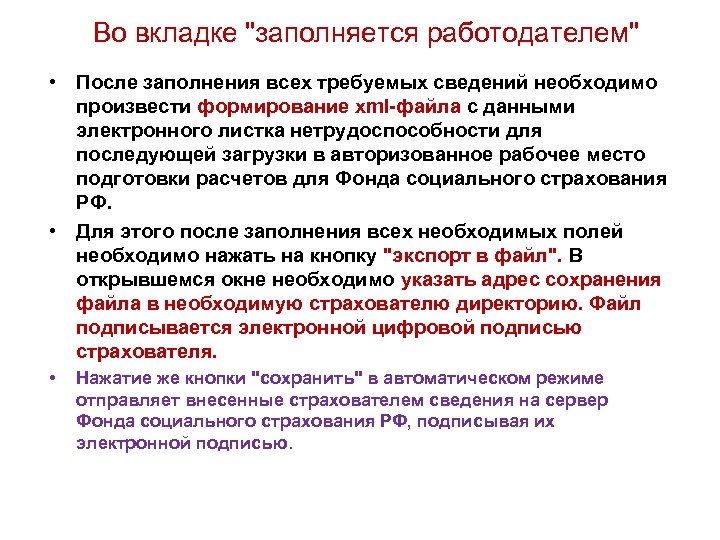 Во вкладке "заполняется работодателем"

• После заполнения всех требуемых сведений необходимо произвести формирование xml-файла с данными электронного листка нетрудоспособности для последующей загрузки в авторизованное рабочее место подготовки расчетов для Фонда социального страхования РФ.

• Для этого после заполнения всех необходимых полей необходимо нажать на кнопку "экспорт в файл". В открывшемся окне необходимо указать адрес сохранения файла в необходимую страхователю директорию. Файл подписывается электронной цифровой подписью страхователя.

• Нажатие же кнопки "сохранить" в автоматическом режиме отправляет внесенные страхователем сведения на сервер Фонда социального страхования РФ, подписывая их электронной подписью.